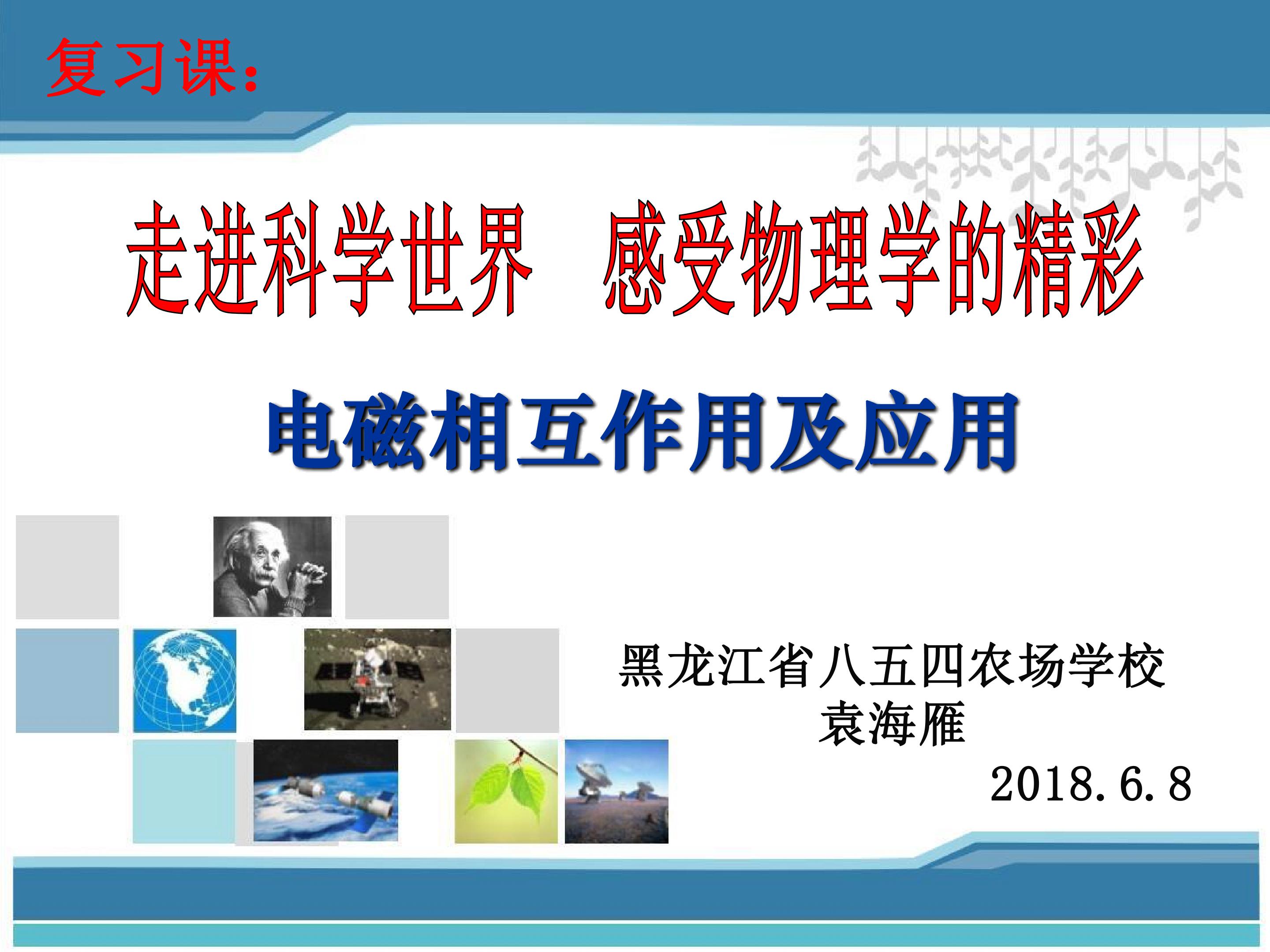 复习课：

走进科学世界　感受物理学的精彩

电磁相互作用及应用

黑龙江省八五四农场学校
袁海雁
2018.6.8